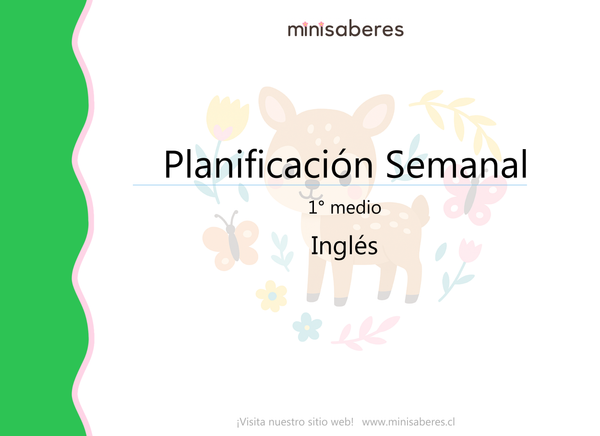 minisaberes

Planificación Semanal

1° medio

Inglés

¡Visita nuestro sitio web! www.minisaberes.cl